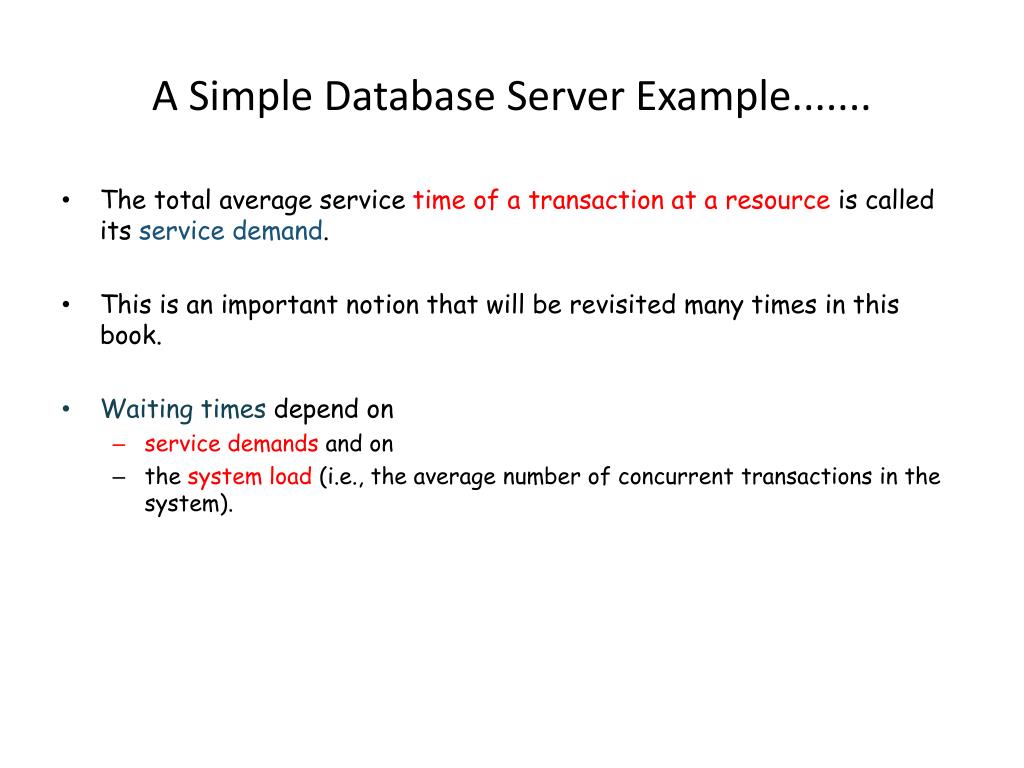 A Simple Database Server Example.......

• The total average service time of a transaction at a resource is called its service demand.

• This is an important notion that will be revisited many times in this book.

• Waiting times depend on
– service demands and on
– the system load (i.e., the average number of concurrent transactions in the system).